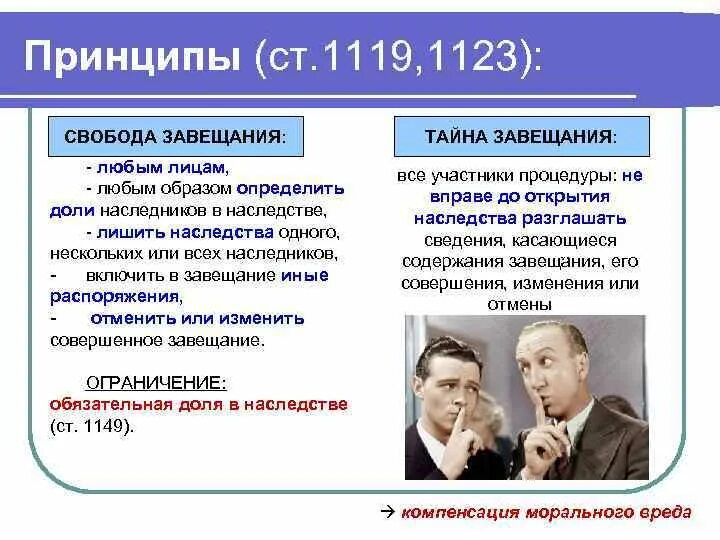 Принципы (ст.1119,1123):

СВОБОДА ЗАВЕЩАНИЯ:

- любым лицам,
- любым образом определить доли наследников в наследстве,
- лишить наследства одного, нескольких или всех наследников,
- включить в завещание иные распоряжения,
- отменить или изменить совершенное завещание.

ОГРАНИЧЕНИЕ:
обязательная доля в наследстве (ст. 1149).

ТАЙНА ЗАВЕЩАНИЯ:

все участники процедуры: не вправе до открытия наследства разглашать сведения, касающиеся содержания завещания, его совершения, изменения или отмены

→ компенсация морального вреда